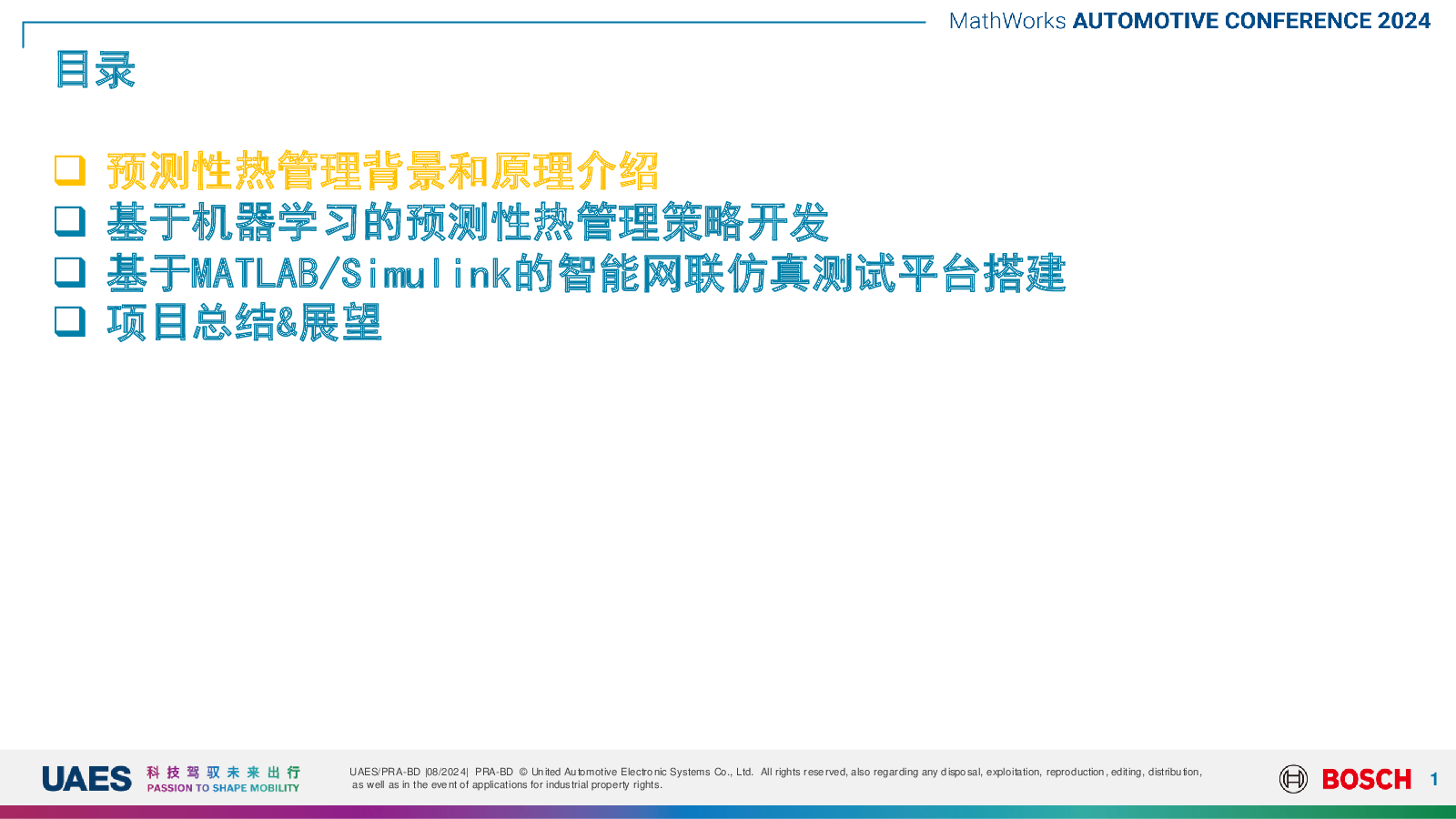 MathWorks AUTOMOTIVE CONFERENCE 2024

目录

❑ 预测性热管理背景和原理介绍
❑ 基于机器学习的预测性热管理策略开发
❑ 基于MATLAB/Simulink的智能网联仿真测试平台搭建
❑ 项目总结&展望

UAES 科技驾驭未来出行 PASSION TO SHAPE MOBILITY

UAES/PRA-BD |08/2024| PRA-BD © United Automotive Electronic Systems Co., Ltd. All rights reserved, also regarding any disposal, exploitation, reproduction, editing, distribution, as well as in the event of applications for industrial property rights.

BOSCH 1